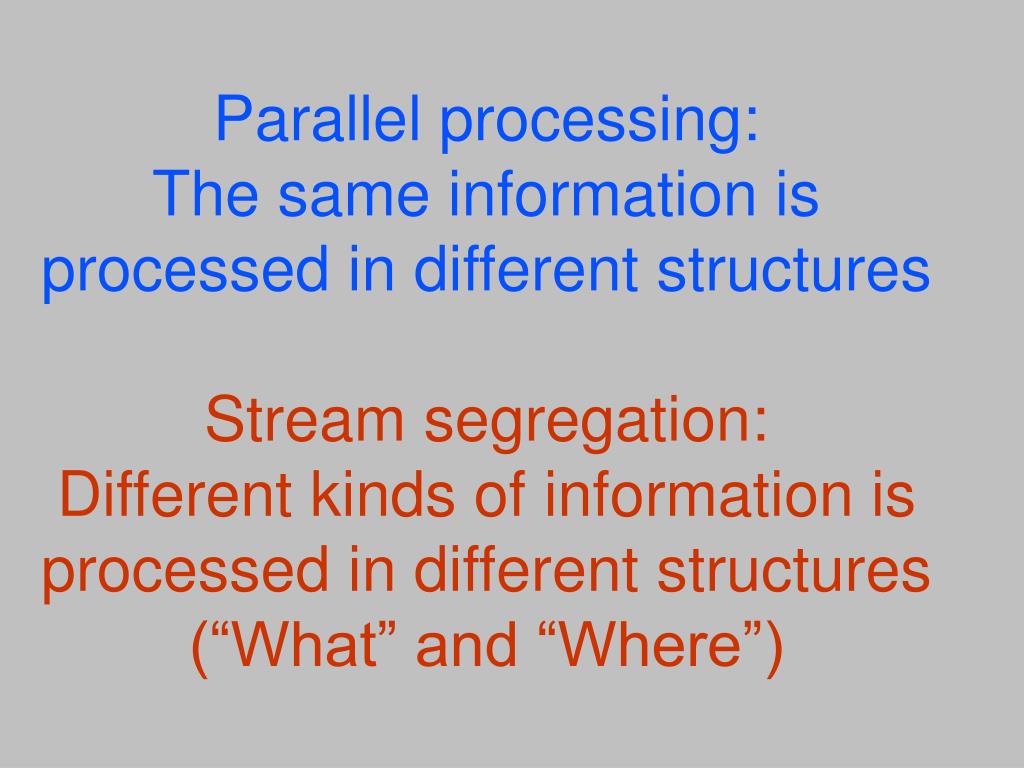 Parallel processing:
The same information is processed in different structures

Stream segregation:
Different kinds of information is processed in different structures (“What” and “Where”)